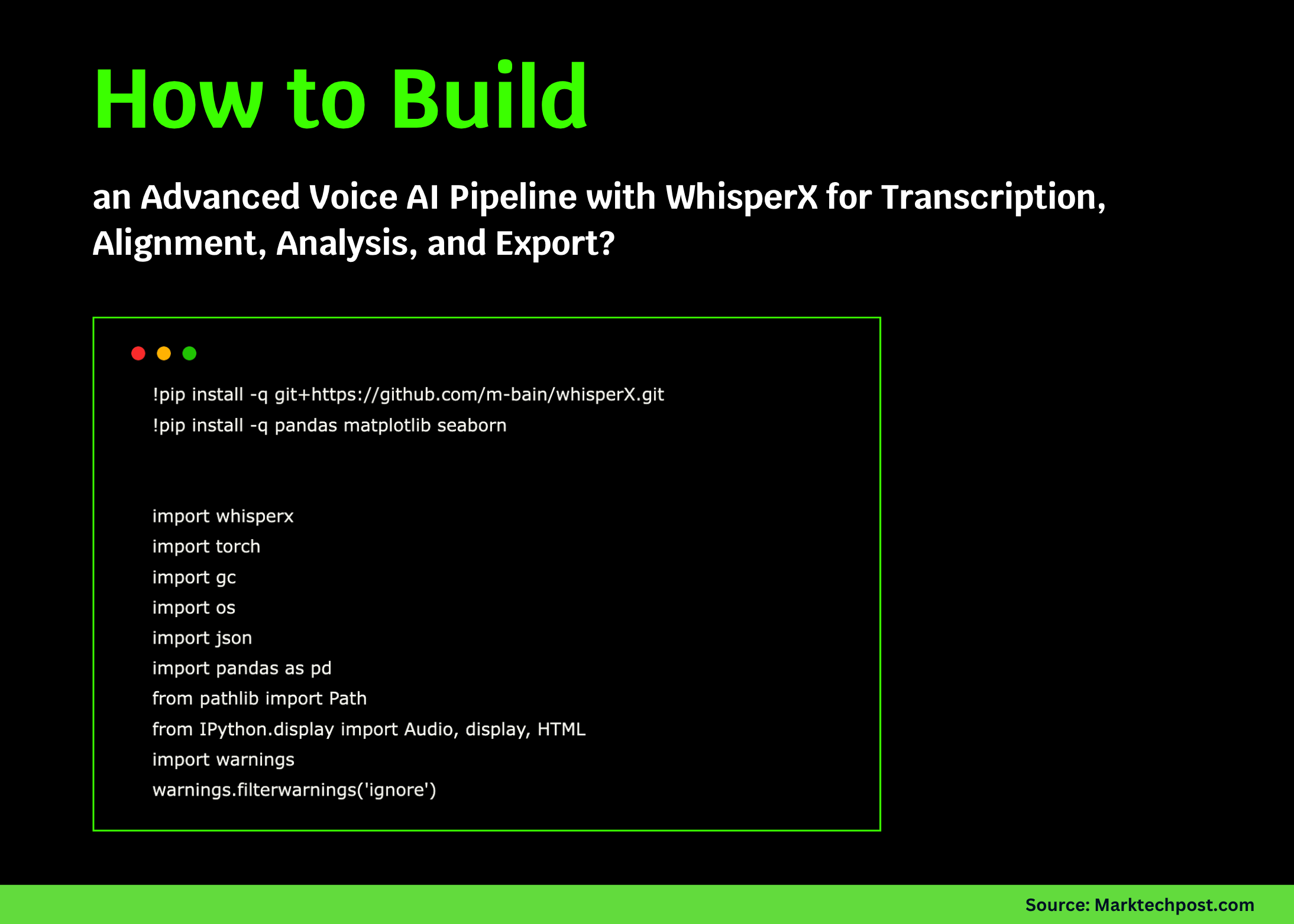 How to Build

an Advanced Voice AI Pipeline with WhisperX for Transcription, Alignment, Analysis, and Export?

!pip install -q git+https://github.com/m-bain/whisperX.git
!pip install -q pandas matplotlib seaborn

import whisperx
import torch
import gc
import os
import json
import pandas as pd
from pathlib import Path
from IPython.display import Audio, display, HTML
import warnings
warnings.filterwarnings('ignore')

Source: Marktechpost.com